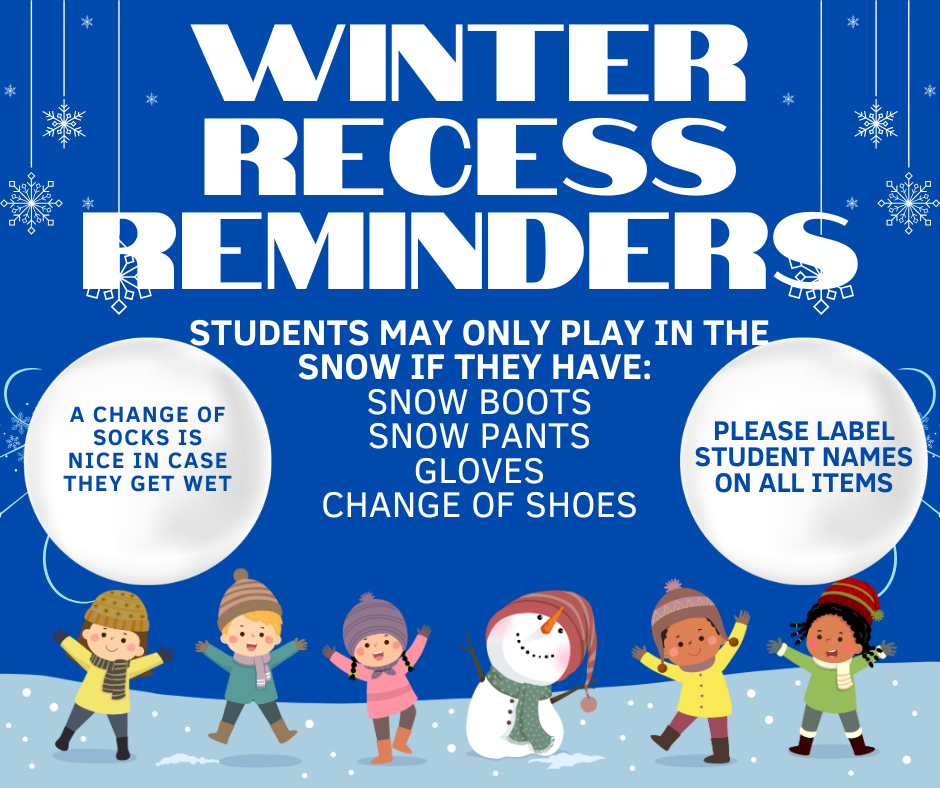 WINTER RECESS REMINDERS

STUDENTS MAY ONLY PLAY IN THE SNOW IF THEY HAVE:
SNOW BOOTS
SNOW PANTS
GLOVES
CHANGE OF SHOES

A CHANGE OF SOCKS IS NICE IN CASE THEY GET WET

PLEASE LABEL STUDENT NAMES ON ALL ITEMS